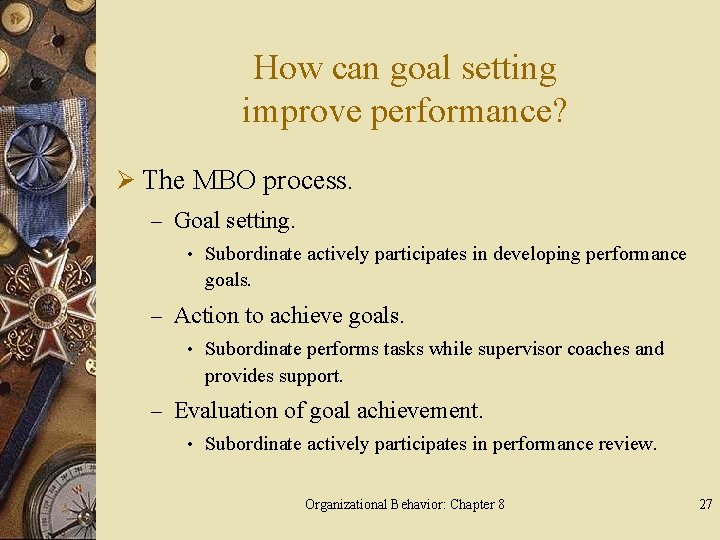 How can goal setting improve performance?

➢ The MBO process.

– Goal setting.

• Subordinate actively participates in developing performance goals.

– Action to achieve goals.

• Subordinate performs tasks while supervisor coaches and provides support.

– Evaluation of goal achievement.

• Subordinate actively participates in performance review.

Organizational Behavior: Chapter 8

27